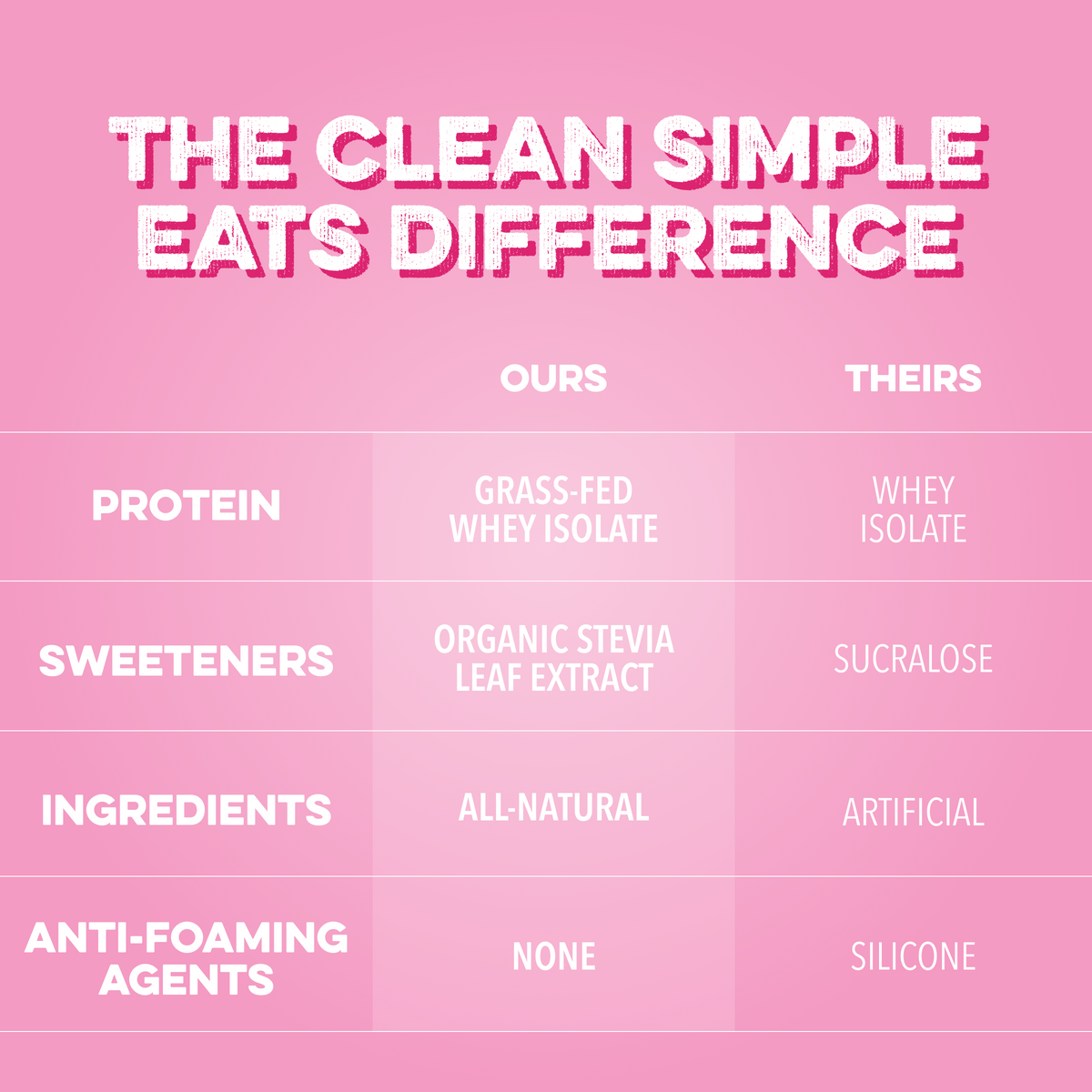 THE CLEAN SIMPLE EATS DIFFERENCE

| | OURS | THEIRS |
|---|---|---|
| PROTEIN | GRASS-FED WHEY ISOLATE | WHEY ISOLATE |
| SWEETENERS | ORGANIC STEVIA LEAF EXTRACT | SUCRALOSE |
| INGREDIENTS | ALL-NATURAL | ARTIFICIAL |
| ANTI-FOAMING AGENTS | NONE | SILICONE |